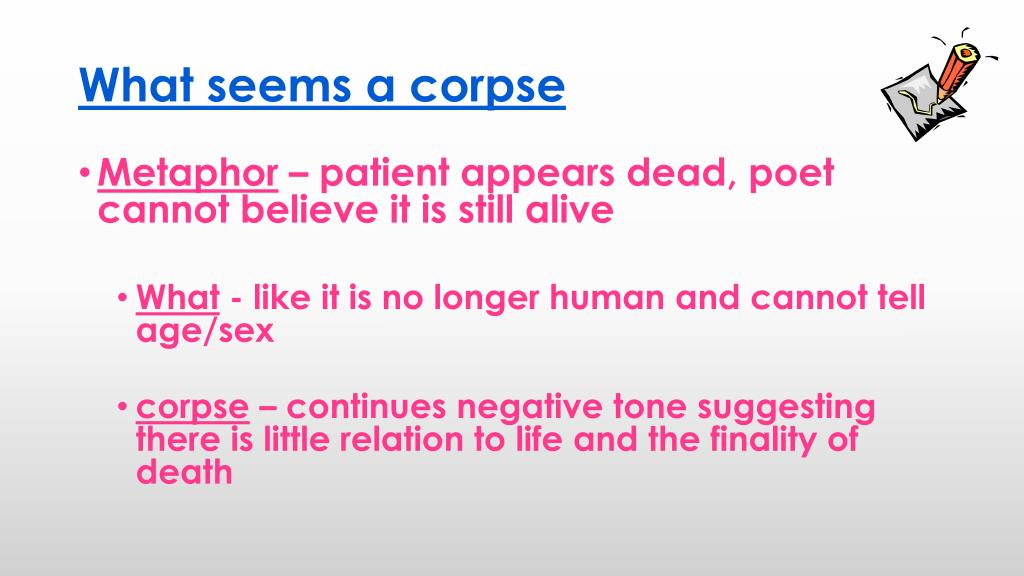 What seems a corpse

• Metaphor – patient appears dead, poet cannot believe it is still alive

• What - like it is no longer human and cannot tell age/sex

• corpse – continues negative tone suggesting there is little relation to life and the finality of death